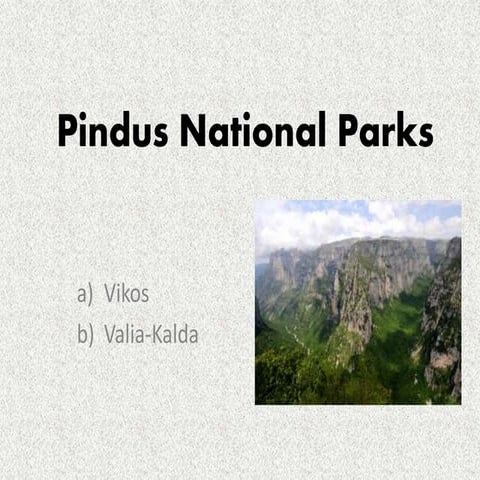 Pindus National Parks

a) Vikos
b) Valia-Kalda